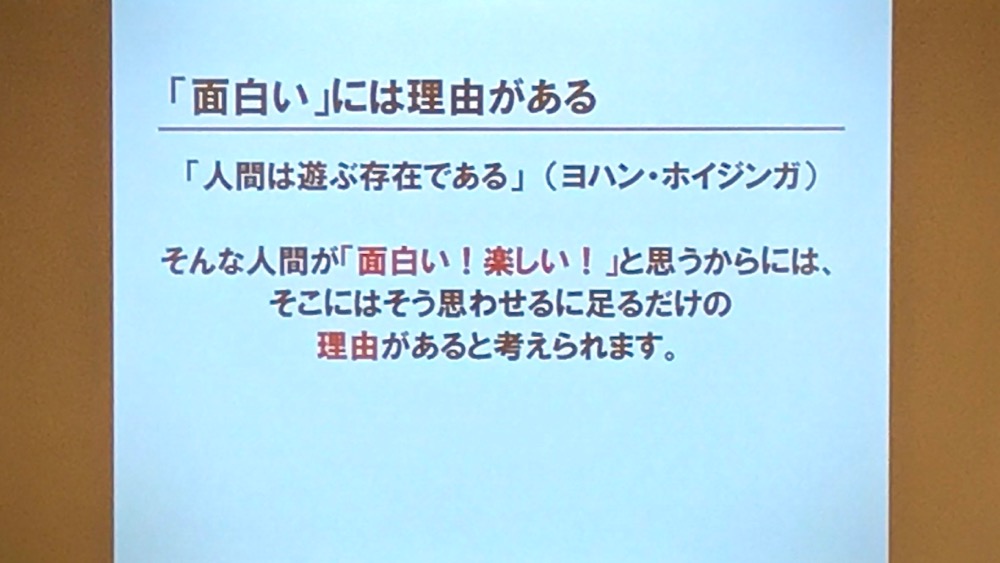 「面白い」には理由がある

「人間は遊ぶ存在である」（ヨハン・ホイジンガ）

そんな人間が「面白い！楽しい！」と思うからには、そこにはそう思わせるに足るだけの理由があると考えられます。